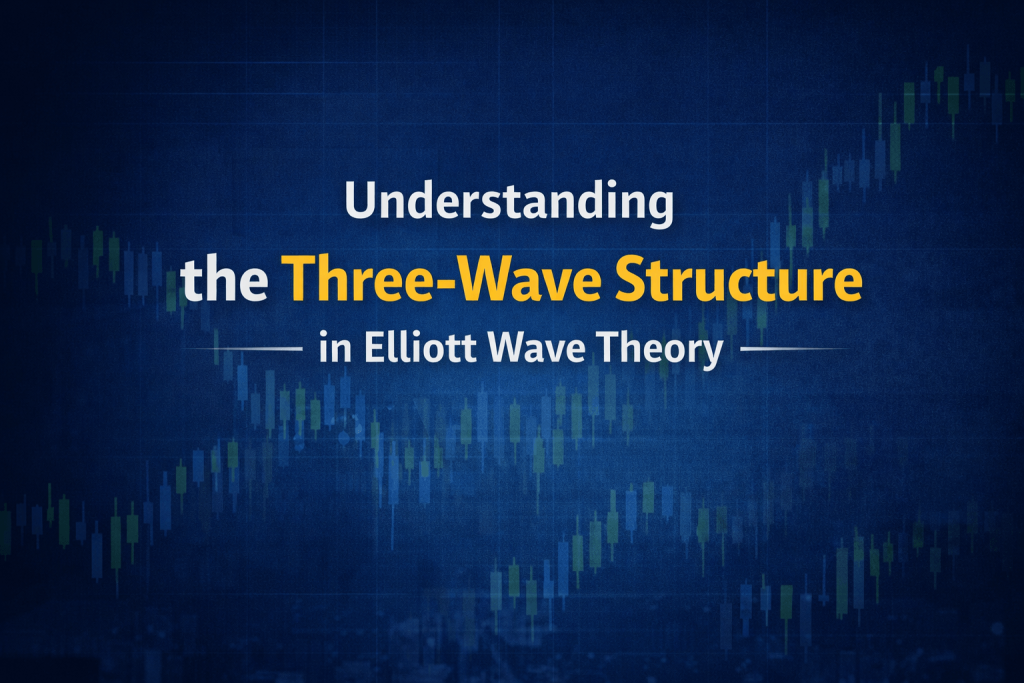 Understanding
the Three-Wave Structure
in Elliott Wave Theory